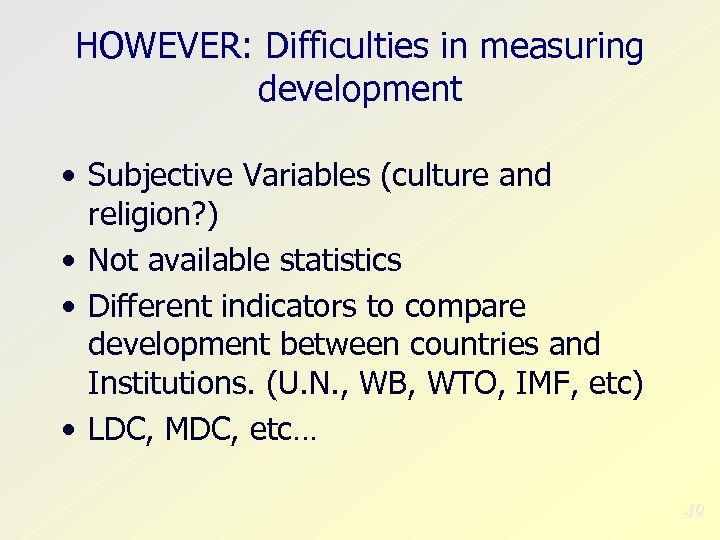 HOWEVER: Difficulties in measuring development

• Subjective Variables (culture and religion?)
• Not available statistics
• Different indicators to compare development between countries and Institutions. (U.N., WB, WTO, IMF, etc)
• LDC, MDC, etc…

49